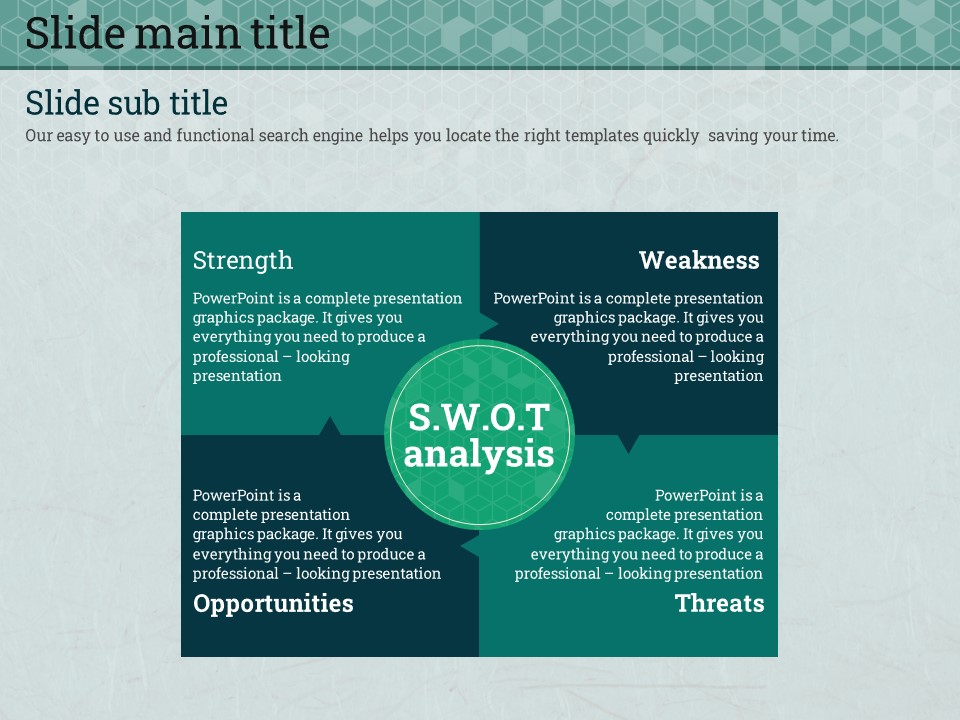 Slide main title

Slide sub title

Our easy to use and functional search engine helps you locate the right templates quickly saving your time.

Strength

PowerPoint is a complete presentation graphics package. It gives you everything you need to produce a professional – looking presentation

Weakness

PowerPoint is a complete presentation graphics package. It gives you everything you need to produce a professional – looking presentation

S.W.O.T analysis

PowerPoint is a complete presentation graphics package. It gives you everything you need to produce a professional – looking presentation

Opportunities

PowerPoint is a complete presentation graphics package. It gives you everything you need to produce a professional – looking presentation

Threats